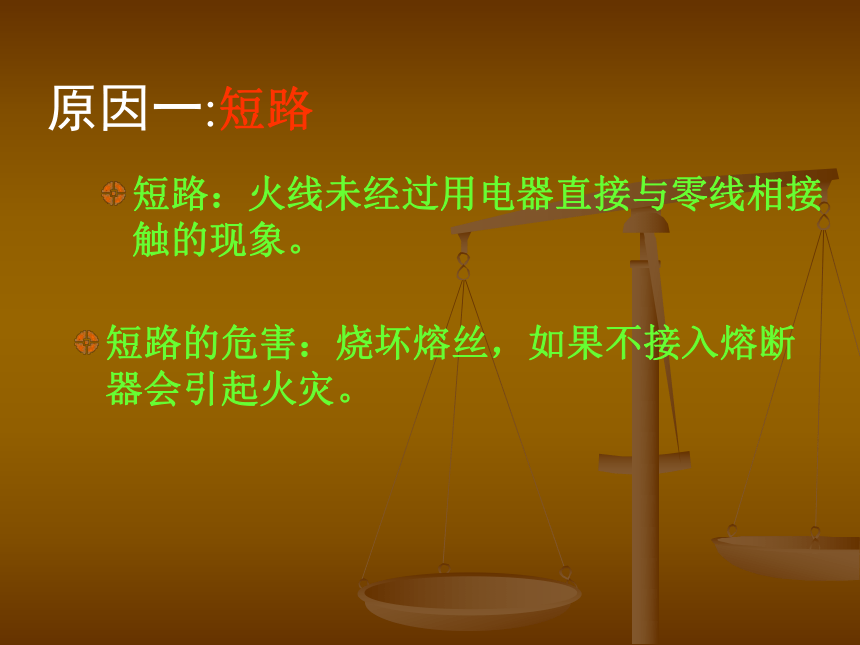 原因一:短路

短路：火线未经过用电器直接与零线相接触的现象。

短路的危害：烧坏熔丝，如果不接入熔断器会引起火灾。